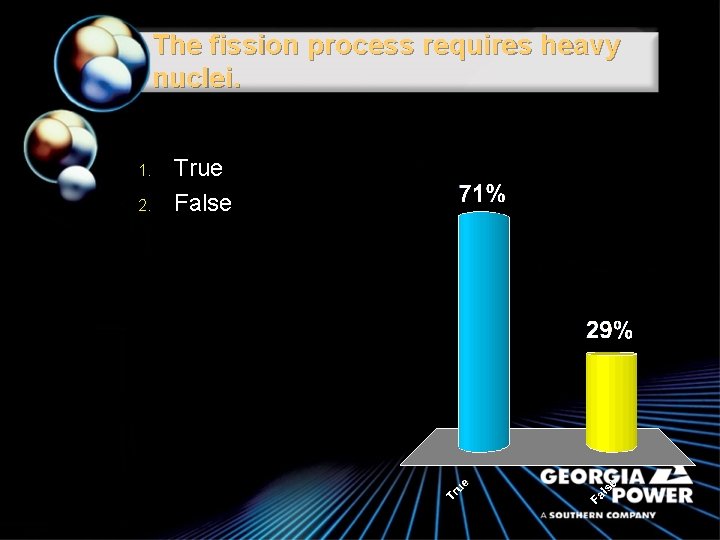 The fission process requires heavy nuclei.

1. True
2. False

71%

29%

True

False

GEORGIA POWER
A SOUTHERN COMPANY